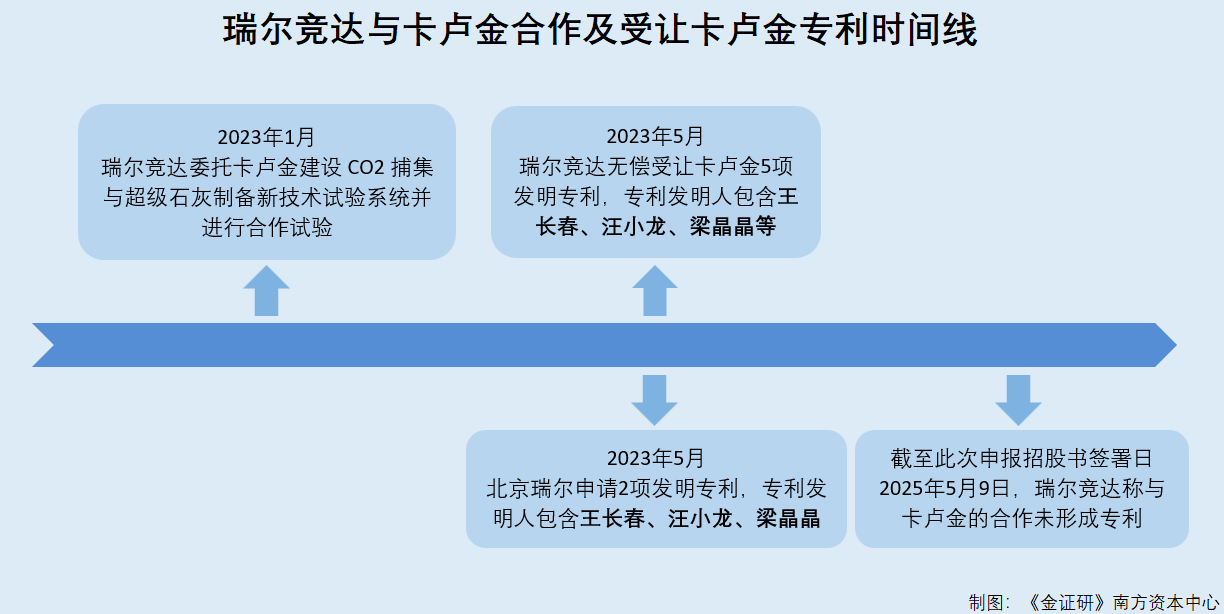 瑞尔竞达与卡卢金合作及受让卡卢金专利时间线

2023年1月
瑞尔竞达委托卡卢金建设 CO2 捕集与超级石灰制备新技术试验系统并进行合作试验

2023年5月
瑞尔竞达无偿受让卡卢金5项发明专利，专利发明人包含王长春、汪小龙、梁晶晶等

2023年5月
北京瑞尔申请2项发明专利，专利发明人包含王长春、汪小龙、梁晶晶

截至此次申报招股书签署日2025年5月9日，瑞尔竞达称与卡卢金的合作未形成专利

制图：《金证研》南方资本中心